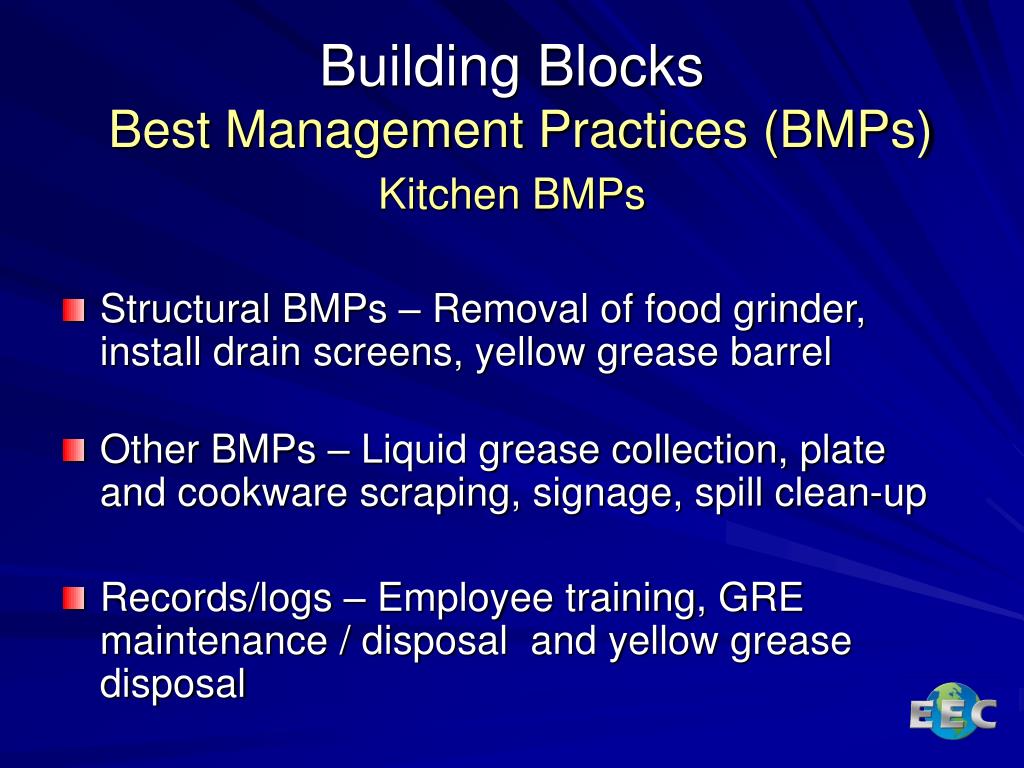 Building Blocks
Best Management Practices (BMPs)
Kitchen BMPs

Structural BMPs – Removal of food grinder, install drain screens, yellow grease barrel

Other BMPs – Liquid grease collection, plate and cookware scraping, signage, spill clean-up

Records/logs – Employee training, GRE maintenance / disposal and yellow grease disposal

EEC